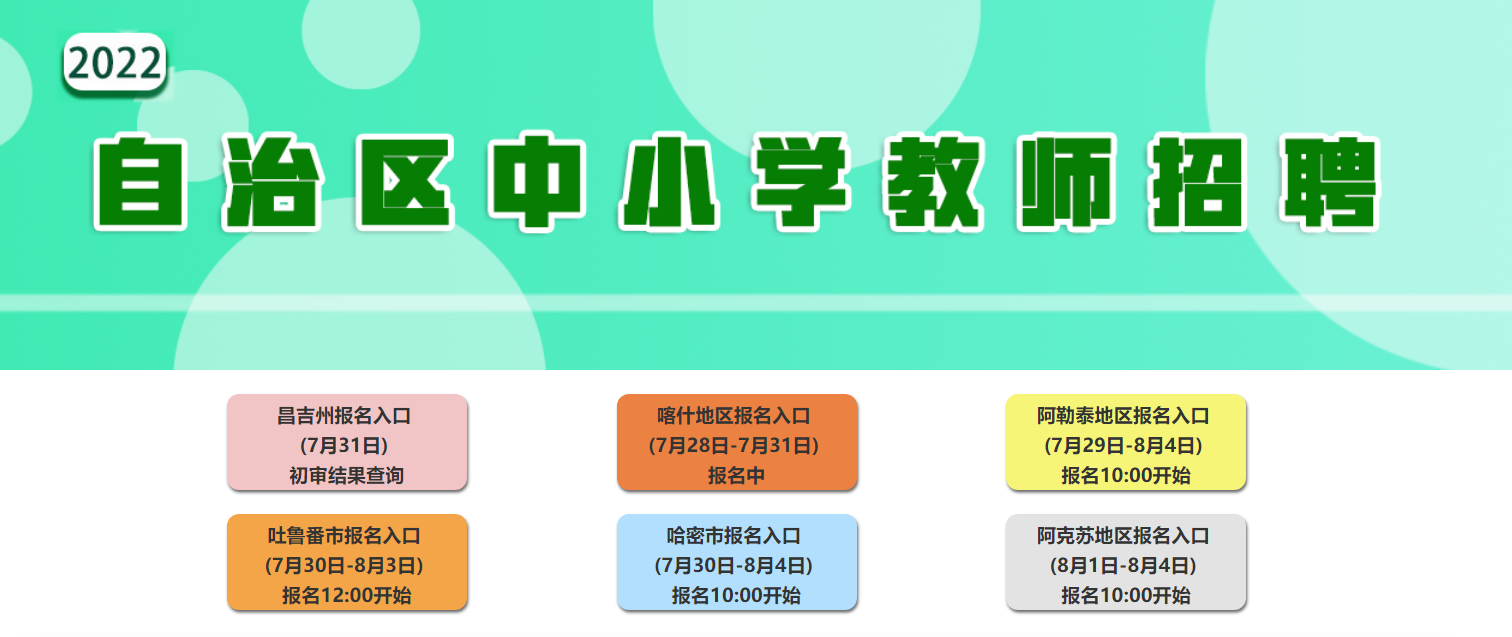 2022

自治区中小学教师招聘

昌吉州报名入口
(7月31日)
初审结果查询

喀什地区报名入口
(7月28日-7月31日)
报名中

阿勒泰地区报名入口
(7月29日-8月4日)
报名10:00开始

吐鲁番市报名入口
(7月30日-8月3日)
报名12:00开始

哈密市报名入口
(7月30日-8月4日)
报名10:00开始

阿克苏地区报名入口
(8月1日-8月4日)
报名10:00开始